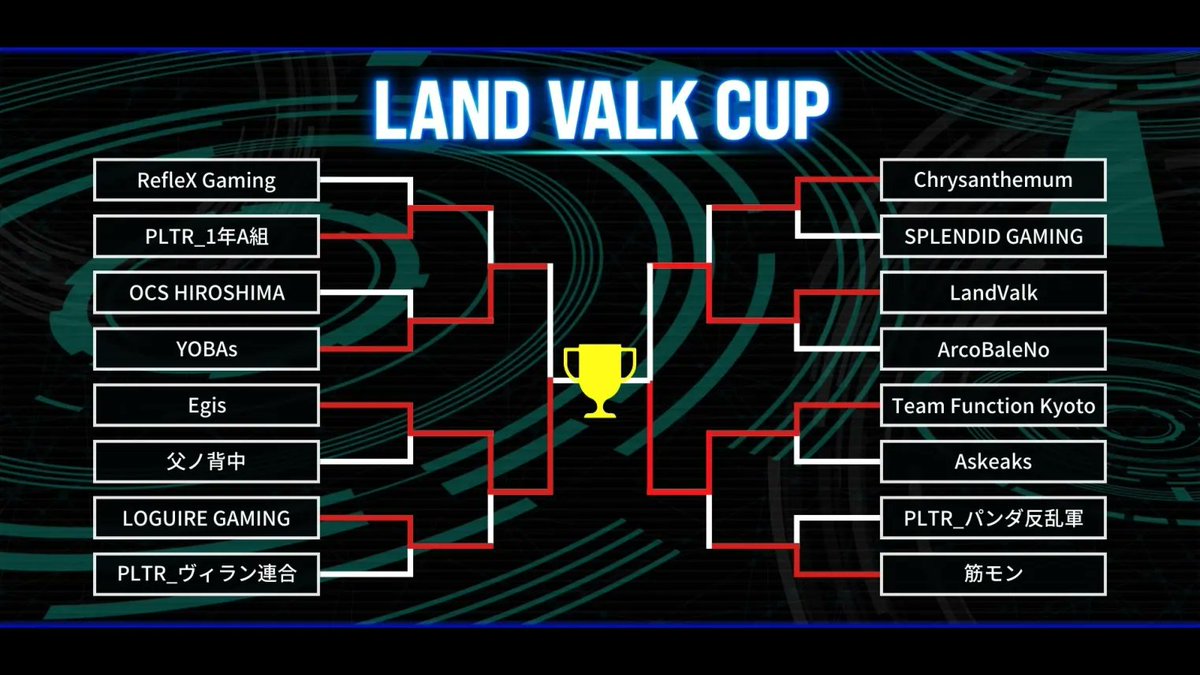 LAND VALK CUP

RefleX Gaming
PLTR_1年A組
OCS HIROSHIMA
YOBAs
Egis
父ノ背中
LOGUIRE GAMING
PLTR_ヴィラン連合

Chrysanthemum
SPLENDID GAMING
LandValk
ArcoBaleNo
Team Function Kyoto
Askeaks
PLTR_パンダ反乱軍
筋モン